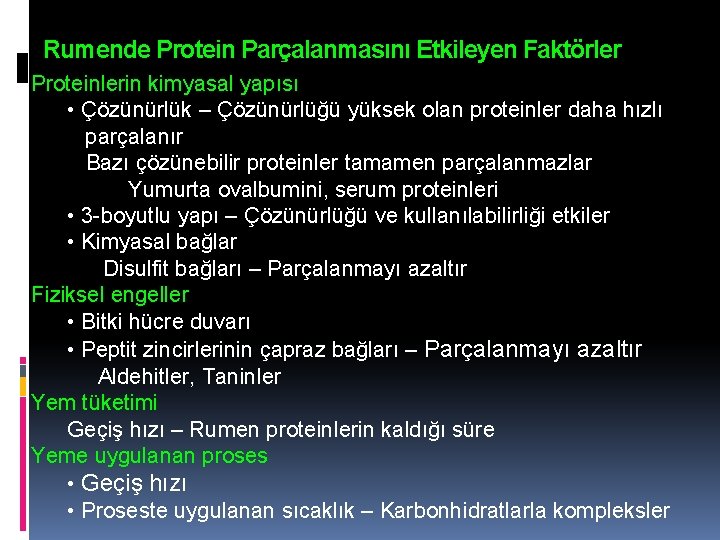 Rumende Protein Parçalanmasını Etkileyen Faktörler

Proteinlerin kimyasal yapısı
• Çözünürlük – Çözünürlüğü yüksek olan proteinler daha hızlı parçalanır
Bazı çözünebilir proteinler tamamen parçalanmazlar
Yumurta ovalbumini, serum proteinleri
• 3-boyutlu yapı – Çözünürlüğü ve kullanılabilirliği etkiler
• Kimyasal bağlar
Disulfit bağları – Parçalanmayı azaltır

Fiziksel engeller
• Bitki hücre duvarı
• Peptit zincirlerinin çapraz bağları – Parçalanmayı azaltır
Aldehitler, Taninler

Yem tüketimi
Geçiş hızı – Rumen proteinlerin kaldığı süre

Yeme uygulanan proses
• Geçiş hızı
• Proseste uygulanan sıcaklık – Karbonhidratlarla kompleksler